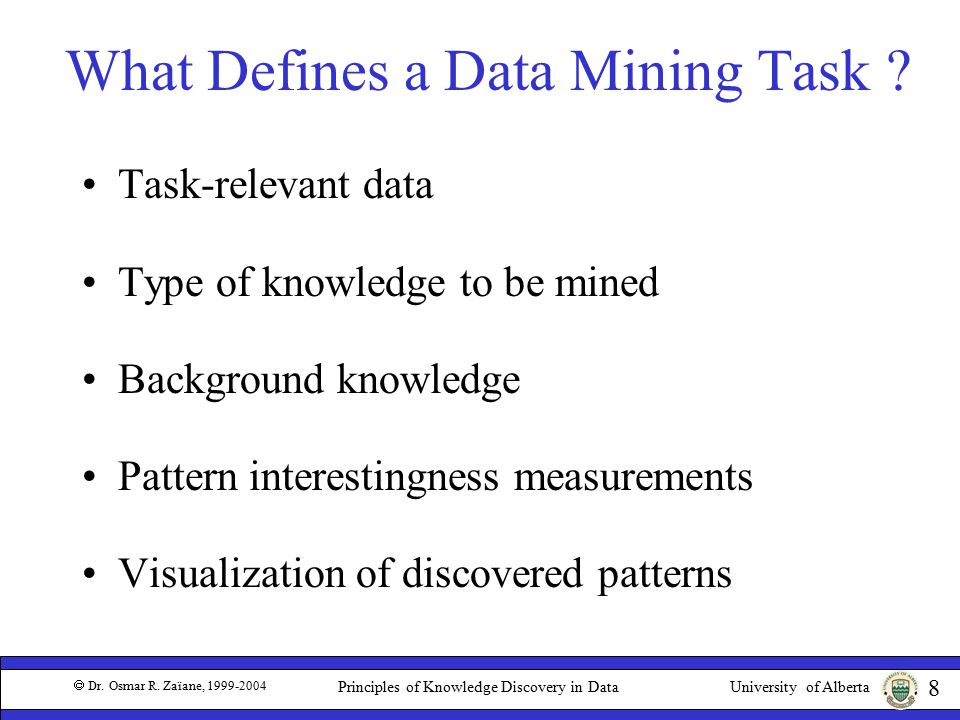 What Defines a Data Mining Task ?

• Task-relevant data

• Type of knowledge to be mined

• Background knowledge

• Pattern interestingness measurements

• Visualization of discovered patterns

© Dr. Osmar R. Zaïane, 1999-2004

Principles of Knowledge Discovery in Data

University of Alberta

8